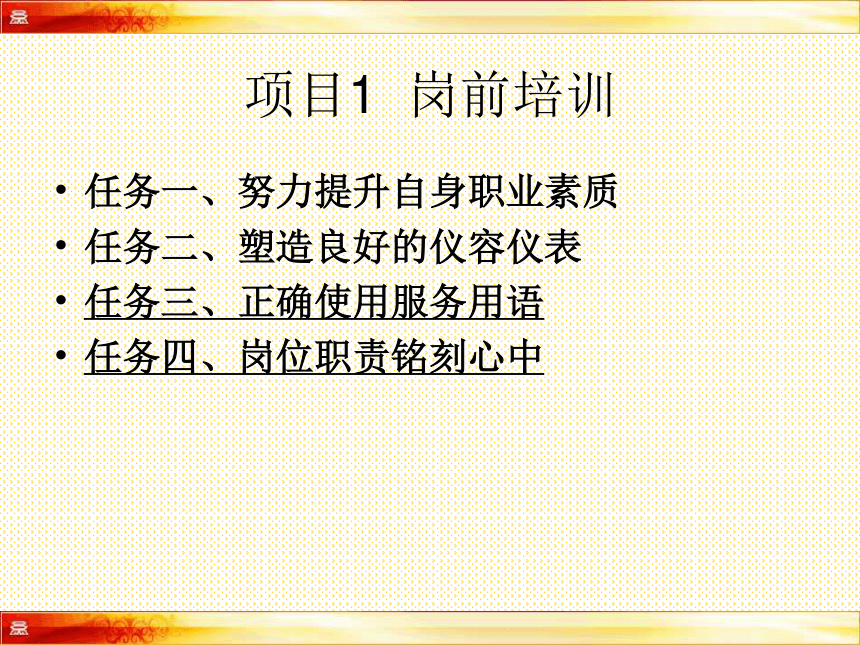 项目1 岗前培训

• 任务一、努力提升自身职业素质
• 任务二、塑造良好的仪容仪表
• 任务三、正确使用服务用语
• 任务四、岗位职责铭刻心中